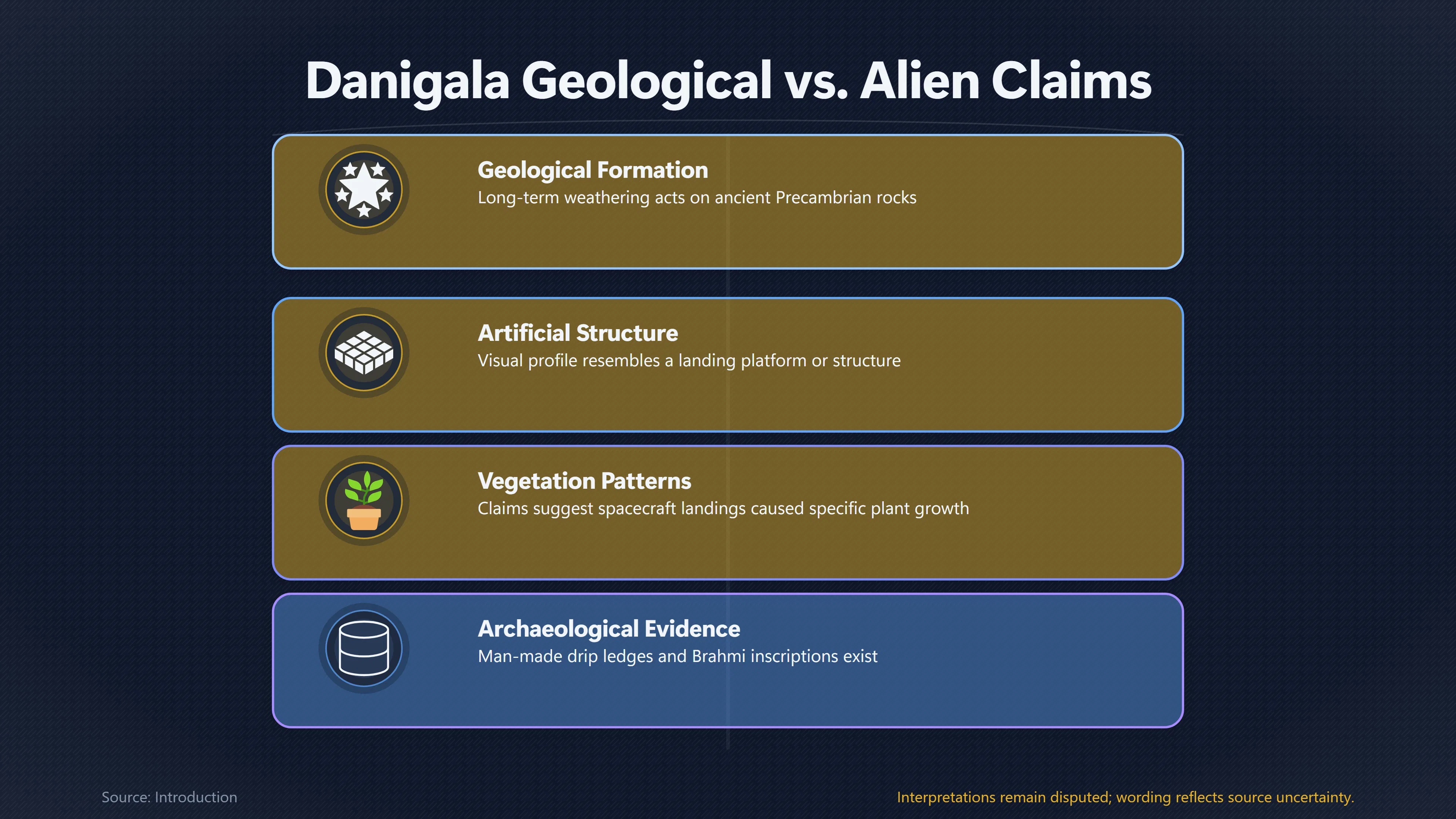 Danigala Geological vs. Alien Claims

Geological Formation
Long-term weathering acts on ancient Precambrian rocks

Artificial Structure
Visual profile resembles a landing platform or structure

Vegetation Patterns
Claims suggest spacecraft landings caused specific plant growth

Archaeological Evidence
Man-made drip ledges and Brahmi inscriptions exist

Source: Introduction

Interpretations remain disputed; wording reflects source uncertainty.